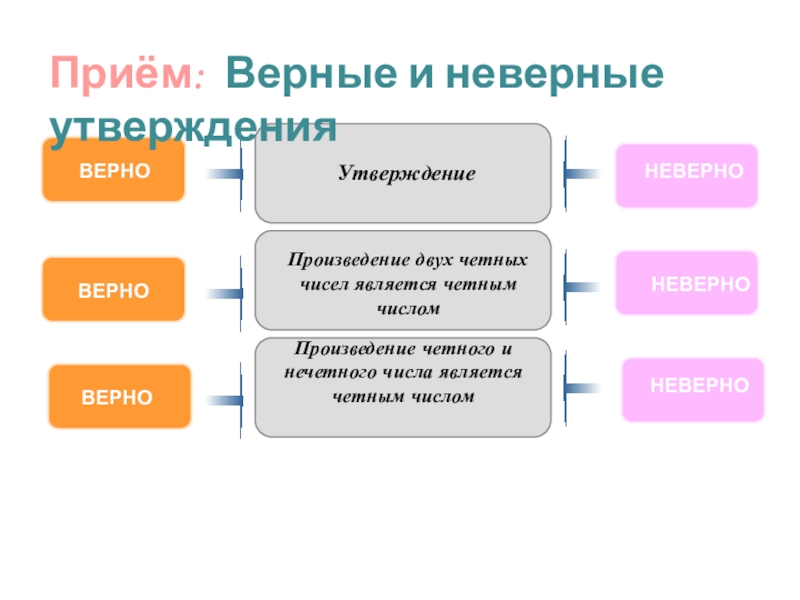 Приём: Верные и неверные утверждения

ВЕРНО

Утверждение

НЕВЕРНО

ВЕРНО

Произведение двух четных чисел является четным числом

НЕВЕРНО

ВЕРНО

Произведение четного и нечетного числа является четным числом

НЕВЕРНО